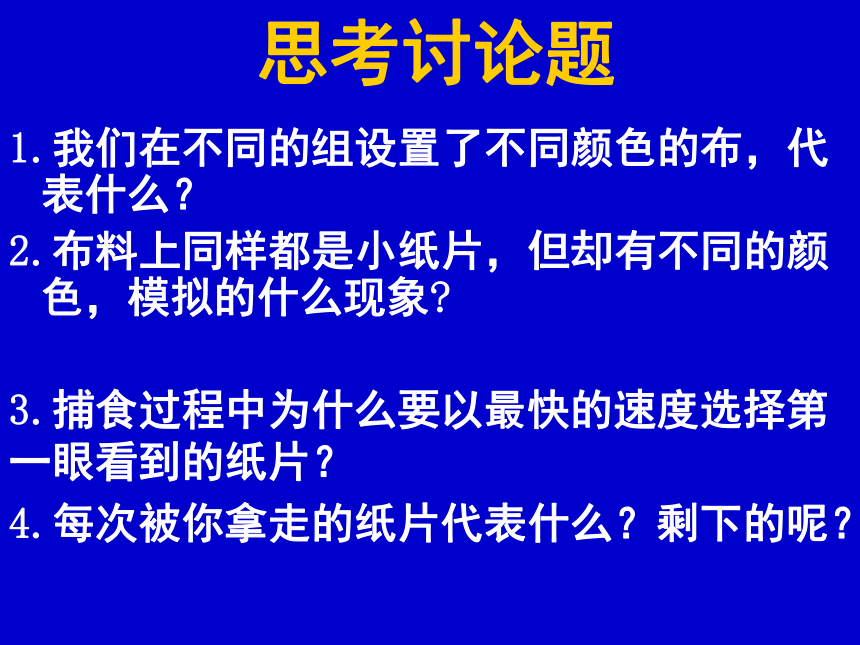 思考讨论题

1. 我们在不同的组设置了不同颜色的布，代表什么？

2. 布料上同样都是小纸片，但却有不同的颜色，模拟的什么现象?

3. 捕食过程中为什么要以最快的速度选择第一眼看到的纸片？

4. 每次被你拿走的纸片代表什么？剩下的呢？